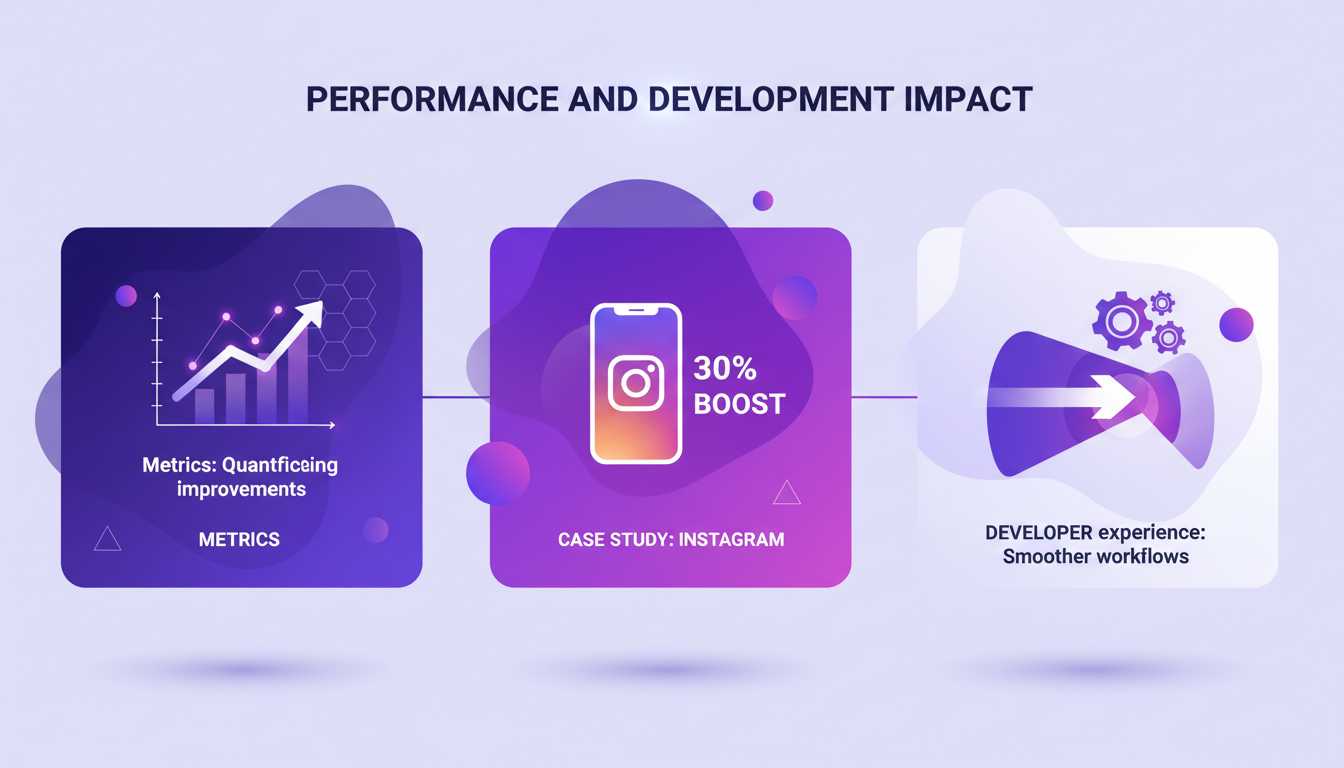 PERFORMANCE AND DEVELOPMENT IMPACT

Metrics: Quantficeing improvements

METRICS

30% BOOST

CASE STUDY: INSTAGRAM

DEVELOPER experience: Smoother workflows